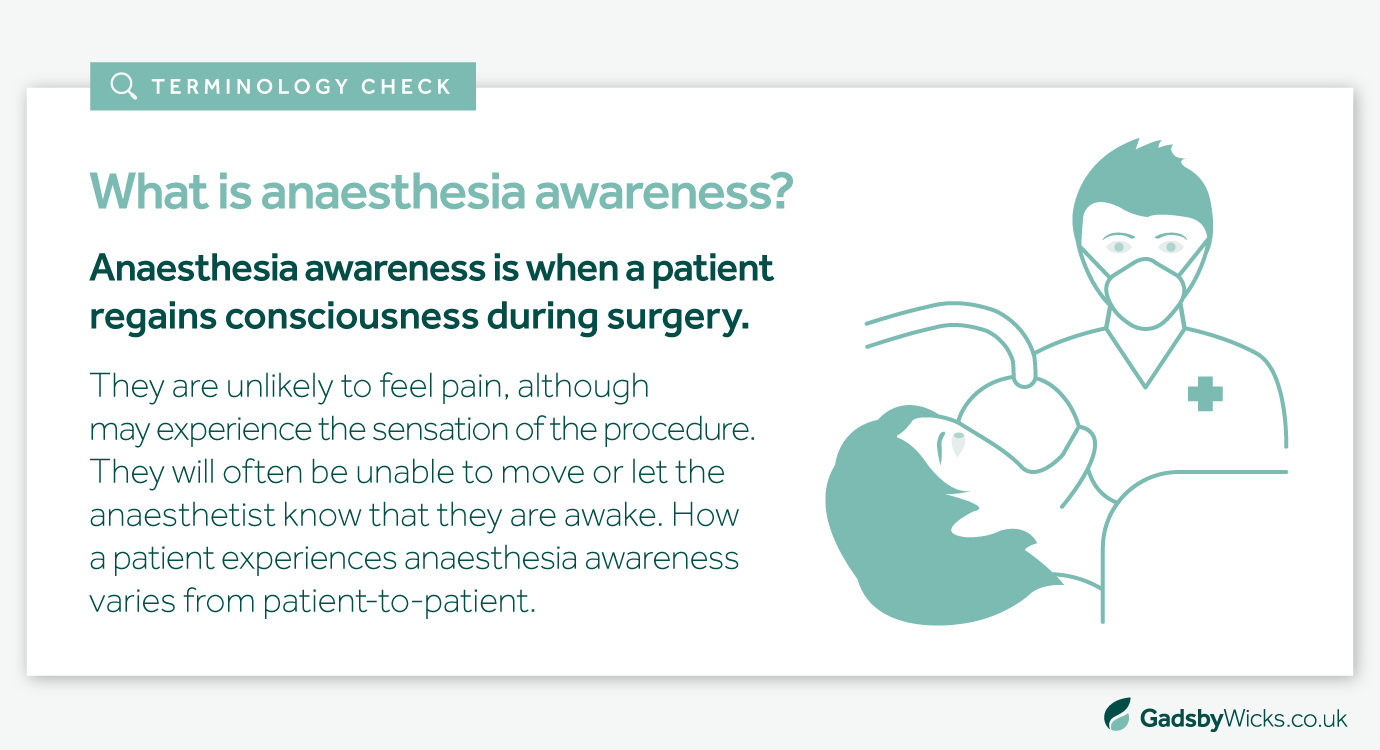 TERMINOLOGY CHECK

What is anaesthesia awareness?

Anaesthesia awareness is when a patient regains consciousness during surgery.

They are unlikely to feel pain, although may experience the sensation of the procedure. They will often be unable to move or let the anaesthetist know that they are awake. How a patient experiences anaesthesia awareness varies from patient-to-patient.

GadsbyWicks.co.uk